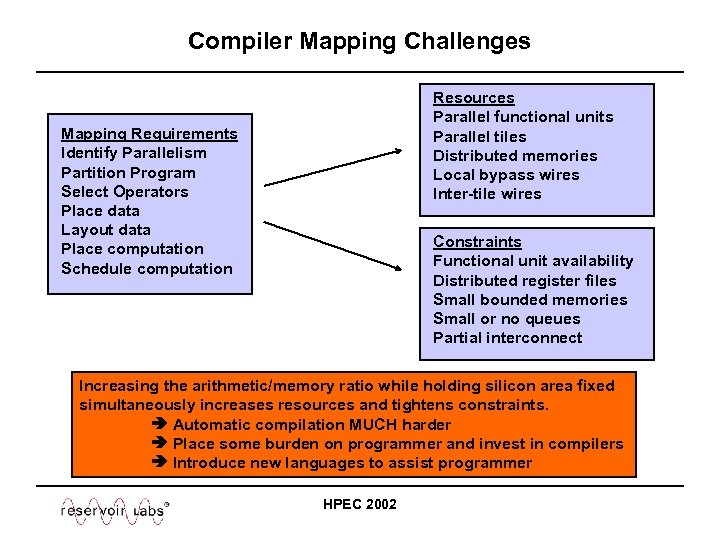 Compiler Mapping Challenges

Mapping Requirements
Identify Parallelism
Partition Program
Select Operators
Place data
Layout data
Place computation
Schedule computation

Resources
Parallel functional units
Parallel tiles
Distributed memories
Local bypass wires
Inter-tile wires

Constraints
Functional unit availability
Distributed register files
Small bounded memories
Small or no queues
Partial interconnect

Increasing the arithmetic/memory ratio while holding silicon area fixed simultaneously increases resources and tightens constraints.
➔ Automatic compilation MUCH harder
➔ Place some burden on programmer and invest in compilers
➔ Introduce new languages to assist programmer

reservoir labs®

HPEC 2002